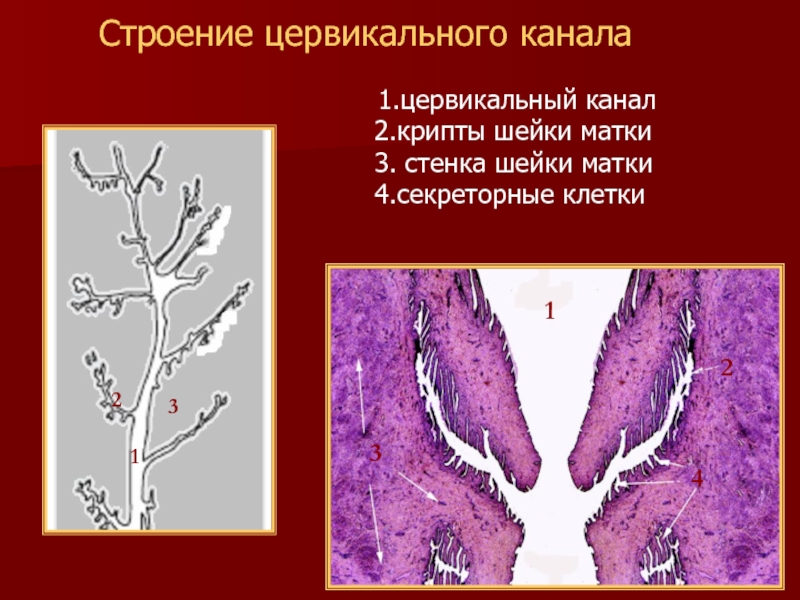 Строение цервикального канала

1.цервикальный канал
2.крипты шейки матки
3. стенка шейки матки
4.секреторные клетки

2
3
1

1
2
3
4